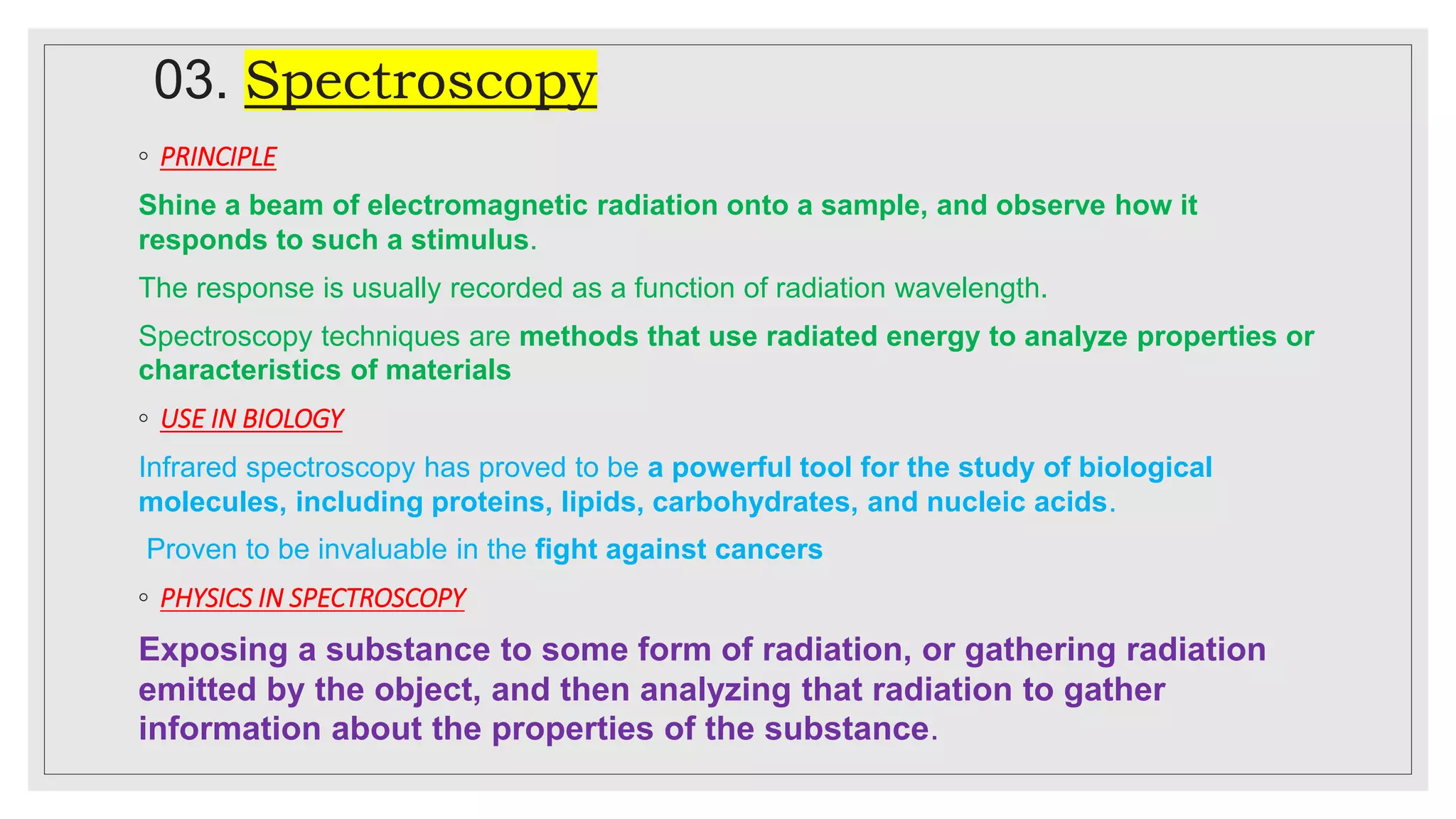 03. Spectroscopy

◦ PRINCIPLE

Shine a beam of electromagnetic radiation onto a sample, and observe how it responds to such a stimulus.

The response is usually recorded as a function of radiation wavelength.

Spectroscopy techniques are methods that use radiated energy to analyze properties or characteristics of materials

◦ USE IN BIOLOGY

Infrared spectroscopy has proved to be a powerful tool for the study of biological molecules, including proteins, lipids, carbohydrates, and nucleic acids.

Proven to be invaluable in the fight against cancers

◦ PHYSICS IN SPECTROSCOPY

Exposing a substance to some form of radiation, or gathering radiation emitted by the object, and then analyzing that radiation to gather information about the properties of the substance.